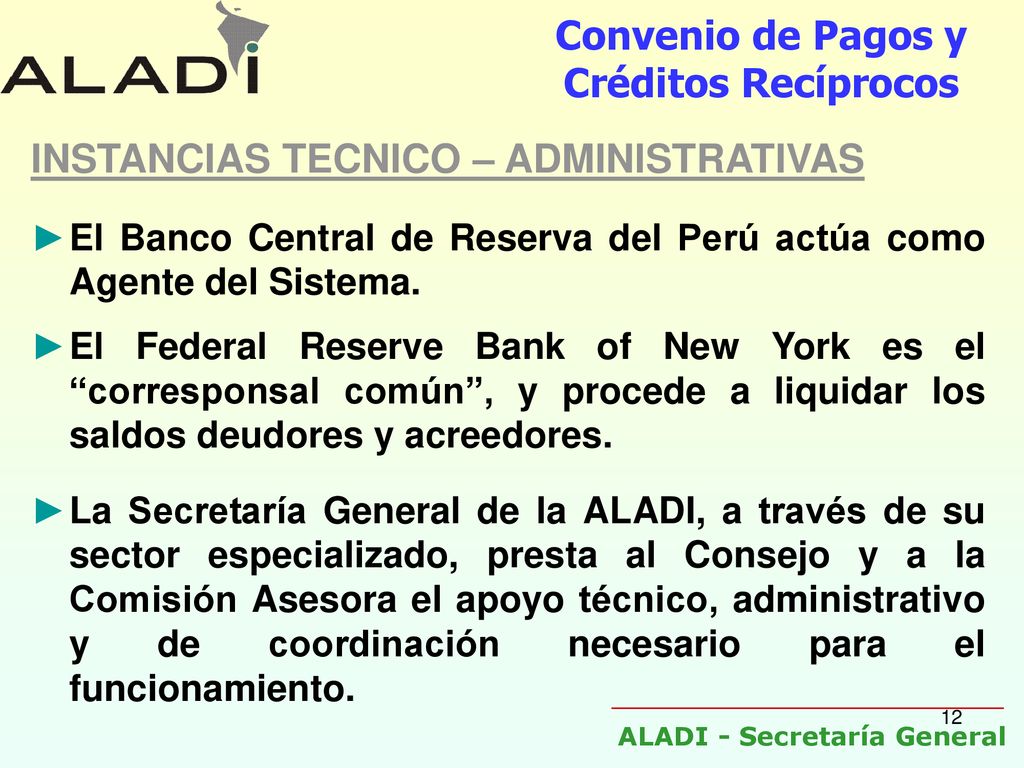 ALADI

Convenio de Pagos y Créditos Recíprocos

INSTANCIAS TECNICO – ADMINISTRATIVAS

►El Banco Central de Reserva del Perú actúa como Agente del Sistema.

►El Federal Reserve Bank of New York es el “corresponsal común”, y procede a liquidar los saldos deudores y acreedores.

►La Secretaría General de la ALADI, a través de su sector especializado, presta al Consejo y a la Comisión Asesora el apoyo técnico, administrativo y de coordinación necesario para el funcionamiento.

12

ALADI - Secretaría General